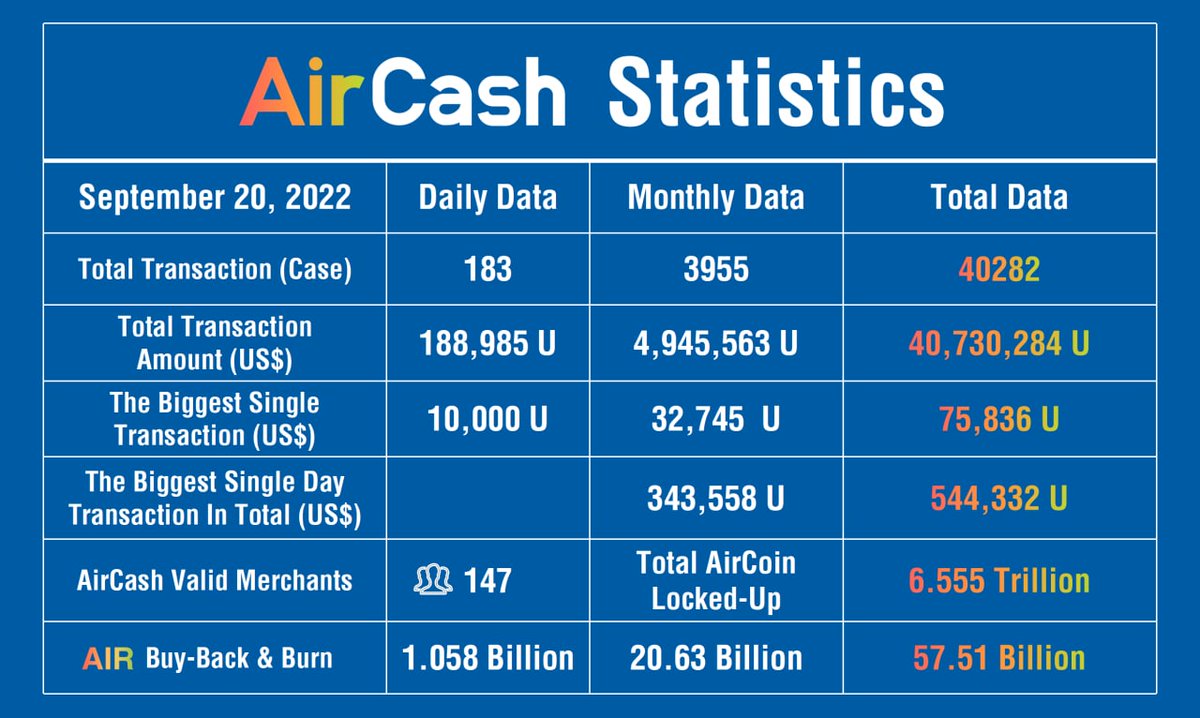 AirCash Statistics

| September 20, 2022 | Daily Data | Monthly Data | Total Data |
|---|---|---|---|
| Total Transaction (Case) | 183 | 3955 | 40282 |
| Total Transaction Amount (US$) | 188,985 U | 4,945,563 U | 40,730,284 U |
| The Biggest Single Transaction (US$) | 10,000 U | 32,745 U | 75,836 U |
| The Biggest Single Day Transaction In Total (US$) | | 343,558 U | 544,332 U |
| AirCash Valid Merchants | 147 | Total AirCoin Locked-Up | 6.555 Trillion |
| AIR Buy-Back & Burn | 1.058 Billion | 20.63 Billion | 57.51 Billion |